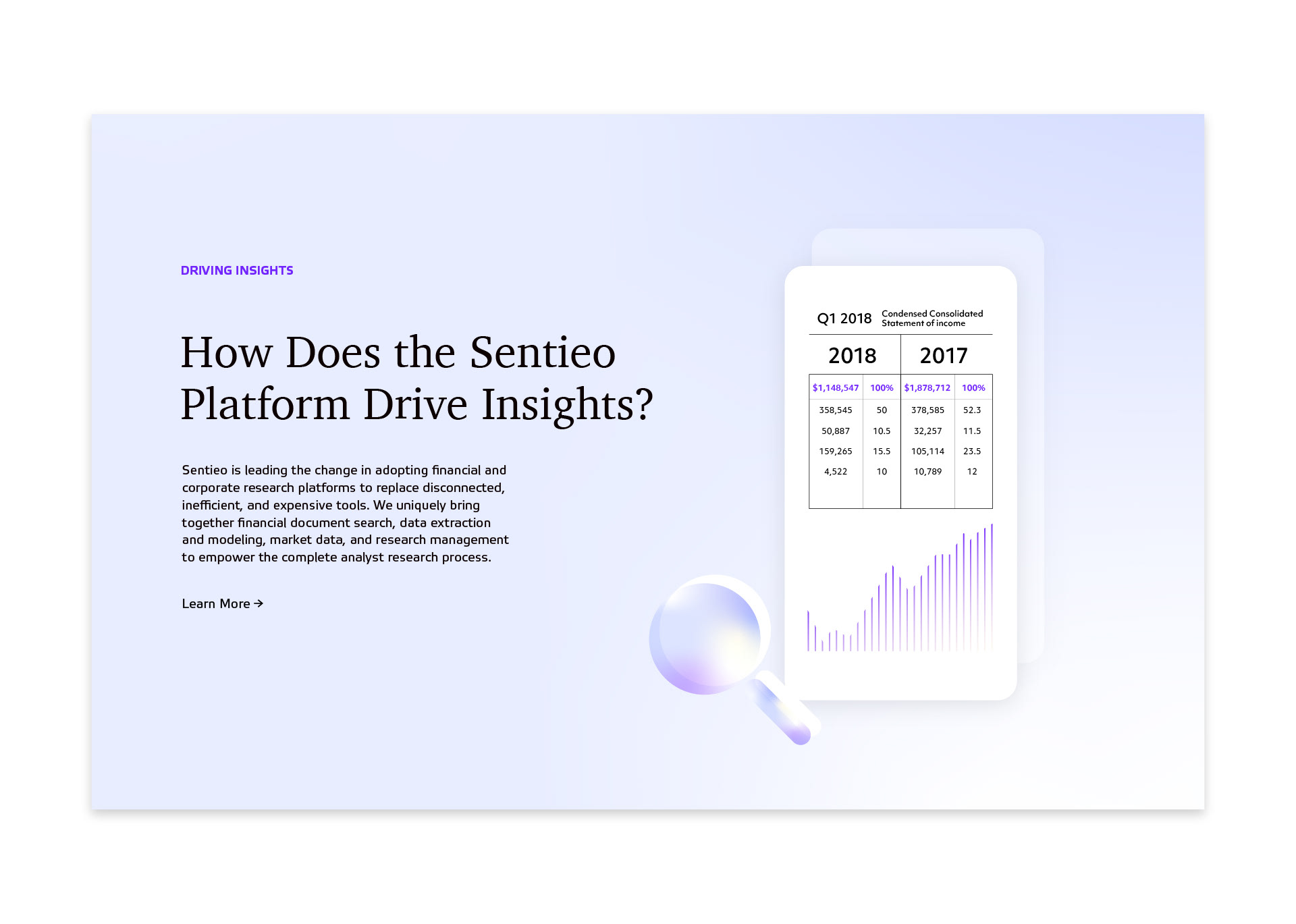 DRIVING INSIGHTS

How Does the Sentieo Platform Drive Insights?

Sentieo is leading the change in adopting financial and corporate research platforms to replace disconnected, inefficient, and expensive tools. We uniquely bring together financial document search, data extraction and modeling, market data, and research management to empower the complete analyst research process.

Learn More →

Q1 2018 Condensed Consolidated Statement of income

| 2018 | | 2017 | |
|---|---|---|---|
| $1,148,547 | 100% | $1,878,712 | 100% |
| 358,545 | 50 | 378,585 | 52.3 |
| 50,887 | 10.5 | 32,257 | 11.5 |
| 159,265 | 15.5 | 105,114 | 23.5 |
| 4,522 | 10 | 10,789 | 12 |